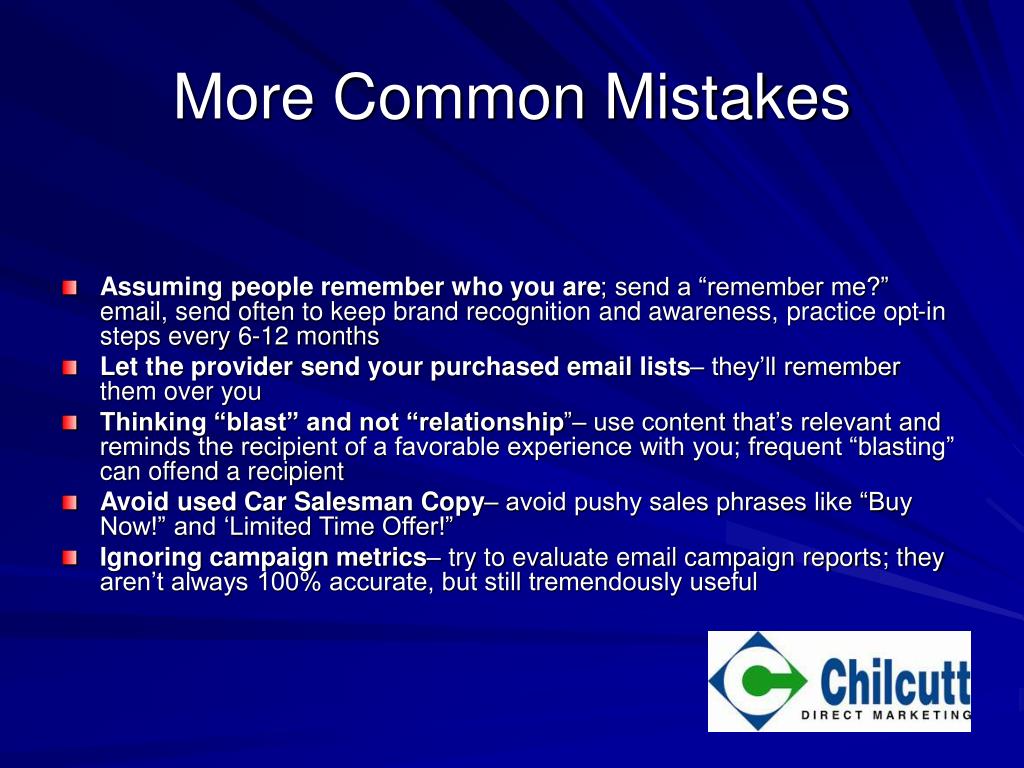 More Common Mistakes

Assuming people remember who you are; send a “remember me?” email, send often to keep brand recognition and awareness, practice opt-in steps every 6-12 months

Let the provider send your purchased email lists– they’ll remember them over you

Thinking “blast” and not “relationship”– use content that’s relevant and reminds the recipient of a favorable experience with you; frequent “blasting” can offend a recipient

Avoid used Car Salesman Copy– avoid pushy sales phrases like “Buy Now!” and ‘Limited Time Offer!”

Ignoring campaign metrics– try to evaluate email campaign reports; they aren’t always 100% accurate, but still tremendously useful

Chilcutt
DIRECT MARKETING